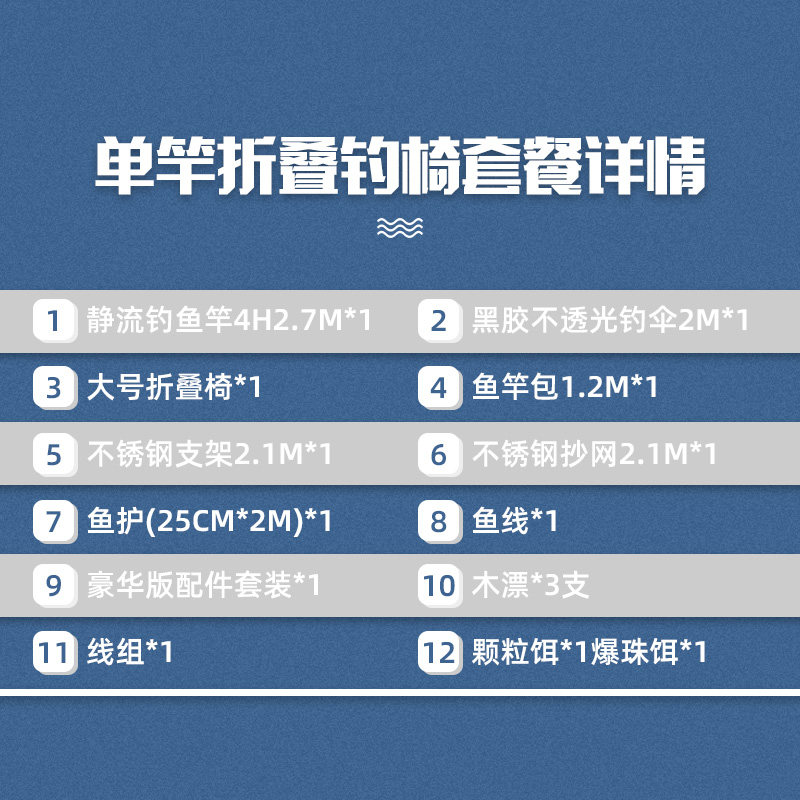 单竿折叠钓椅套餐详情

1 静流钓鱼竿4H2.7M*1
2 黑胶不透光钓伞2M*1
3 大号折叠椅*1
4 鱼竿包1.2M*1
5 不锈钢支架2.1M*1
6 不锈钢抄网2.1M*1
7 鱼护(25CM*2M)*1
8 鱼线*1
9 豪华版配件套装*1
10 木漂*3支
11 线组*1
12 颗粒饵*1爆珠饵*1